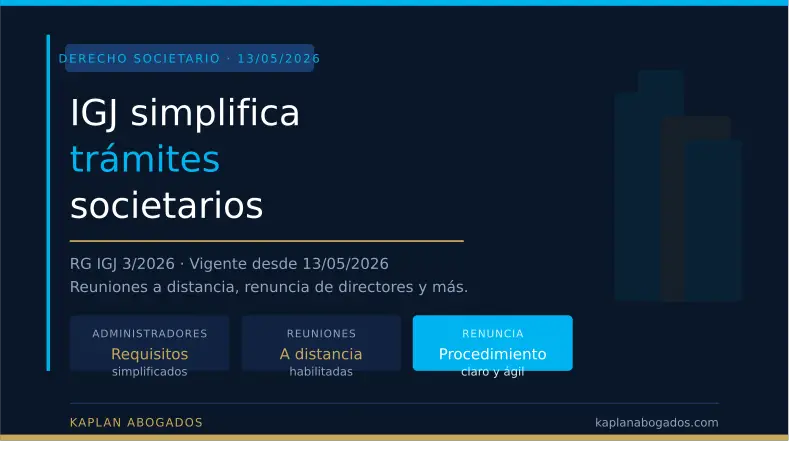 DERECHO SOCIETARIO · 13/05/2026

IGJ simplifica trámites societarios

RG IGJ 3/2026 · Vigente desde 13/05/2026
Reuniones a distancia, renuncia de directores y más.

ADMINISTRADORES
Requisitos
simplificados

REUNIONES
A distancia
habilitadas

RENUNCIA
Procedimiento
claro y ágil

KAPLAN ABOGADOS

kaplanabogados.com